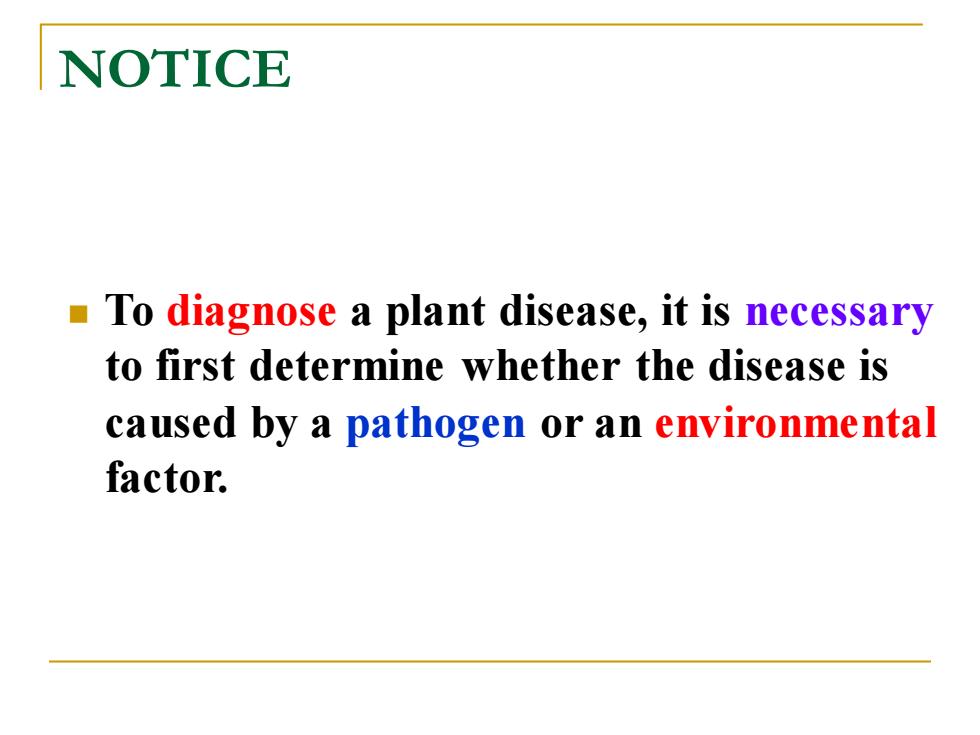 NOTICE

To diagnose a plant disease, it is necessary to first determine whether the disease is caused by a pathogen or an environmental factor.